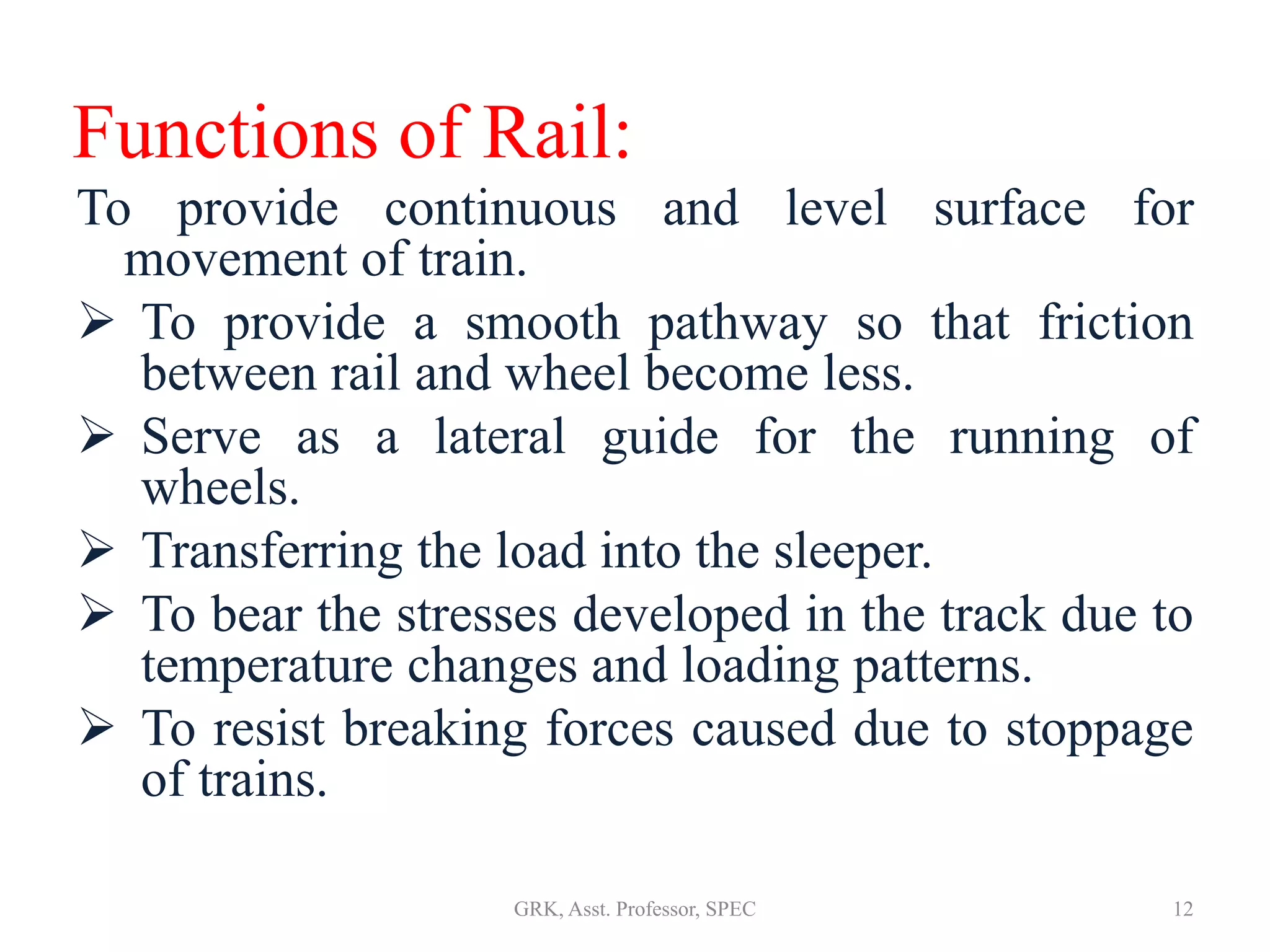 Functions of Rail:

To provide continuous and level surface for movement of train.

➢ To provide a smooth pathway so that friction between rail and wheel become less.

➢ Serve as a lateral guide for the running of wheels.

➢ Transferring the load into the sleeper.

➢ To bear the stresses developed in the track due to temperature changes and loading patterns.

➢ To resist breaking forces caused due to stoppage of trains.

GRK, Asst. Professor, SPEC

12